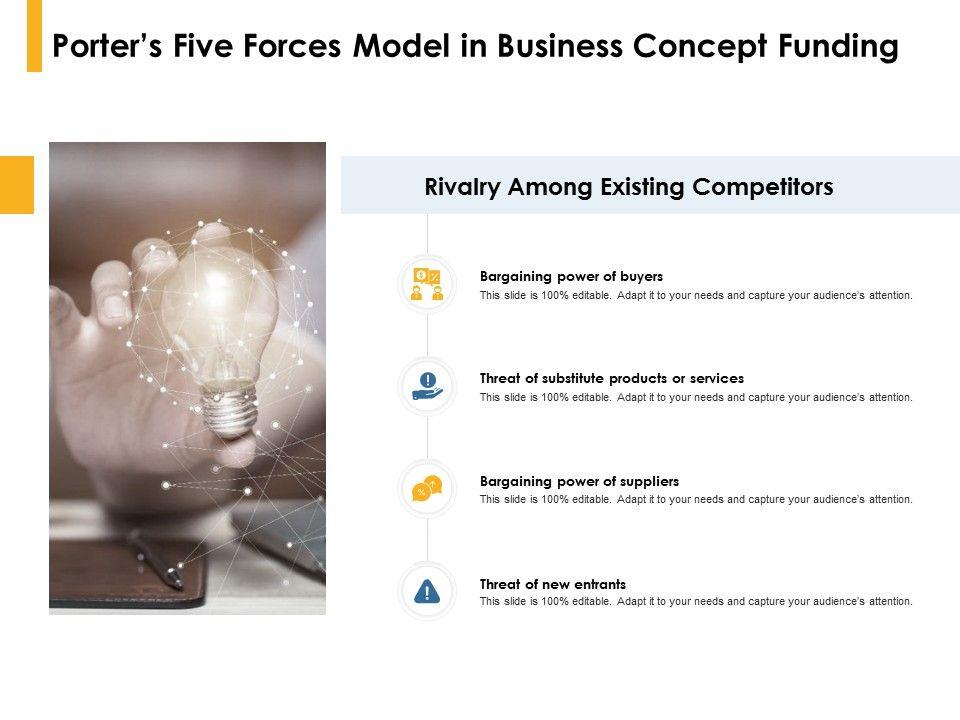 Porter's Five Forces Model in Business Concept Funding

Rivalry Among Existing Competitors

Bargaining power of buyers
This slide is 100% editable. Adapt it to your needs and capture your audience's attention.

Threat of substitute products or services
This slide is 100% editable. Adapt it to your needs and capture your audience's attention.

Bargaining power of suppliers
This slide is 100% editable. Adapt it to your needs and capture your audience's attention.

Threat of new entrants
This slide is 100% editable. Adapt it to your needs and capture your audience's attention.